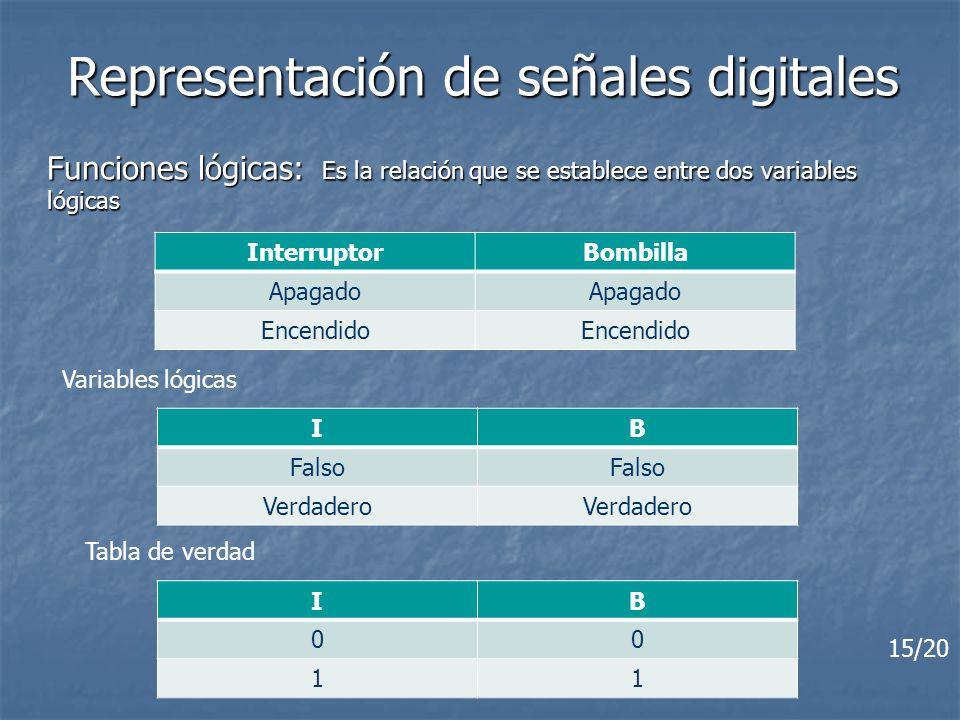 Representación de señales digitales

Funciones lógicas: Es la relación que se establece entre dos variables lógicas

| Interruptor | Bombilla |
|---|---|
| Apagado | Apagado |
| Encendido | Encendido |

Variables lógicas

| I | B |
|---|---|
| Falso | Falso |
| Verdadero | Verdadero |

Tabla de verdad

| I | B |
|---|---|
| 0 | 0 |
| 1 | 1 |

15/20